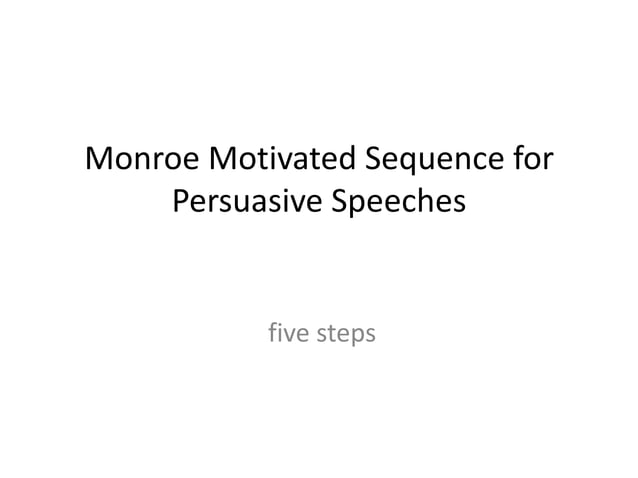 Monroe Motivated Sequence for Persuasive Speeches

five steps